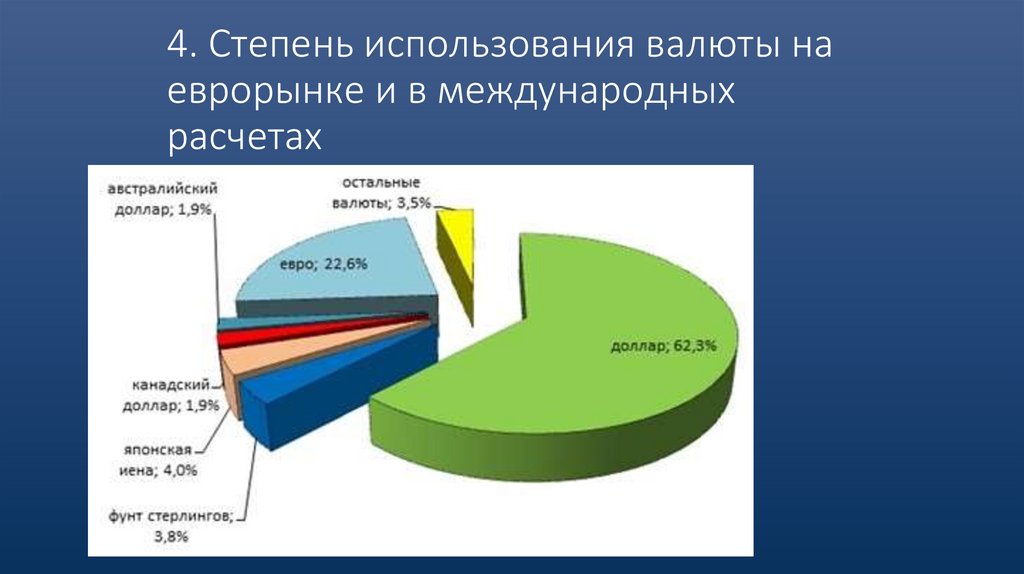 4. Степень использования валюты на еврорынке и в международных расчетах

австралийский доллар; 1,9%

остальные валюты; 3,5%

евро; 22,6%

доллар; 62,3%

канадский доллар; 1,9%

японская иена; 4,0%

фунт стерлингов; 3,8%